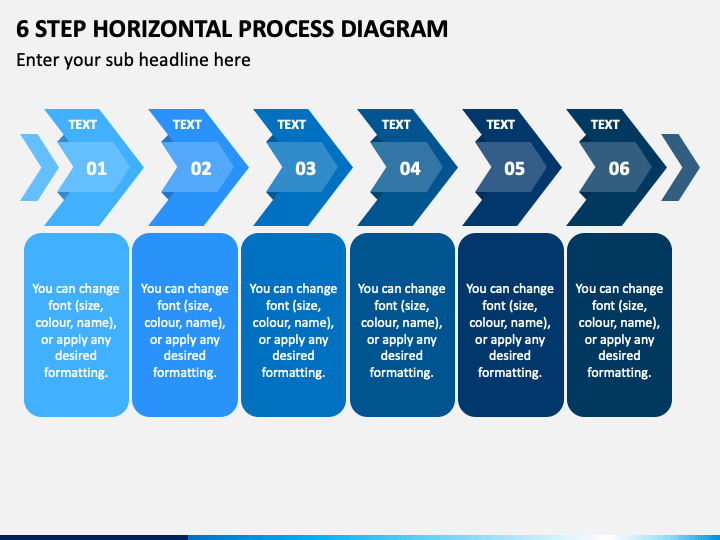 6 STEP HORIZONTAL PROCESS DIAGRAM

Enter your sub headline here

TEXT

01

TEXT

02

TEXT

03

TEXT

04

TEXT

05

TEXT

06

You can change font (size, colour, name), or apply any desired formatting.

You can change font (size, colour, name), or apply any desired formatting.

You can change font (size, colour, name), or apply any desired formatting.

You can change font (size, colour, name), or apply any desired formatting.

You can change font (size, colour, name), or apply any desired formatting.

You can change font (size, colour, name), or apply any desired formatting.